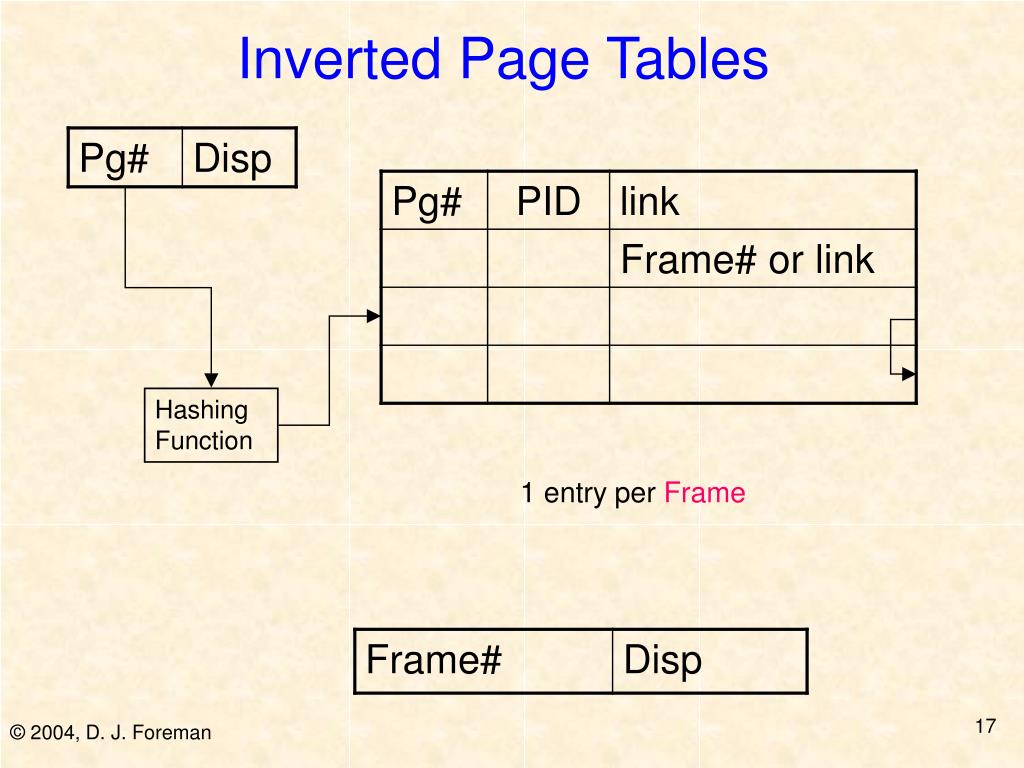 Inverted Page Tables

| Pg# | Disp |
|---|---|

| Pg# | PID | link |
|---|---|---|
| | | Frame# or link |
| | | |
| | | |

Hashing Function

1 entry per Frame

| Frame# | Disp |
|---|---|

© 2004, D. J. Foreman

17